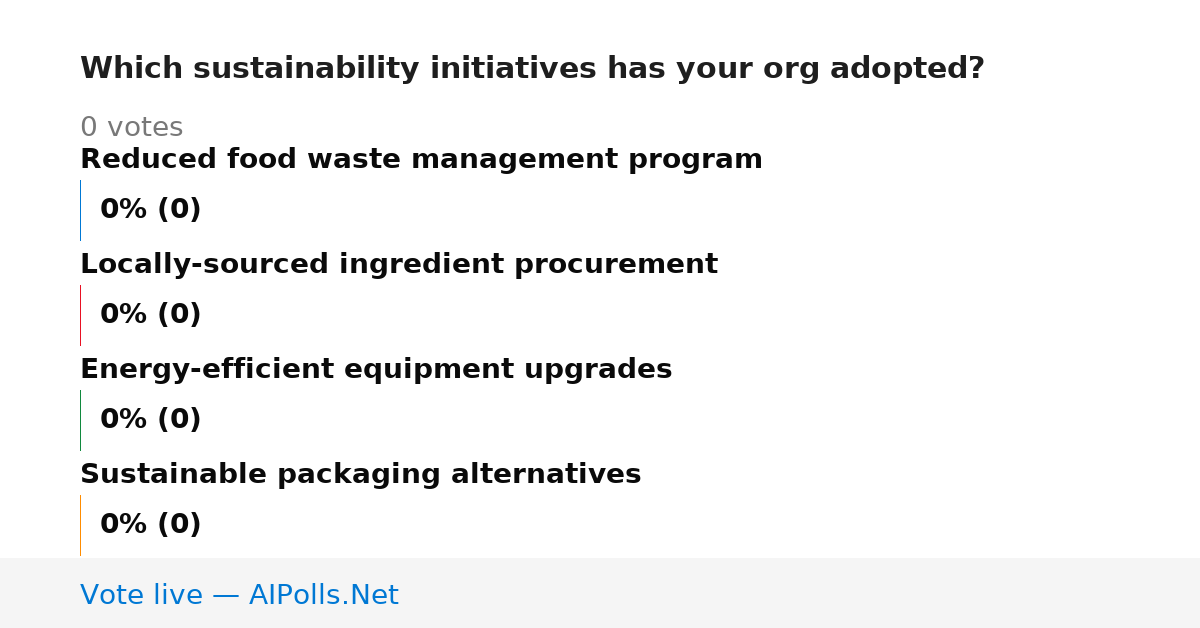 Which sustainability initiatives has your org adopted?

0 votes

Reduced food waste management program

0% (0)

Locally-sourced ingredient procurement

0% (0)

Energy-efficient equipment upgrades

0% (0)

Sustainable packaging alternatives

0% (0)

Vote live — AIPolls.Net